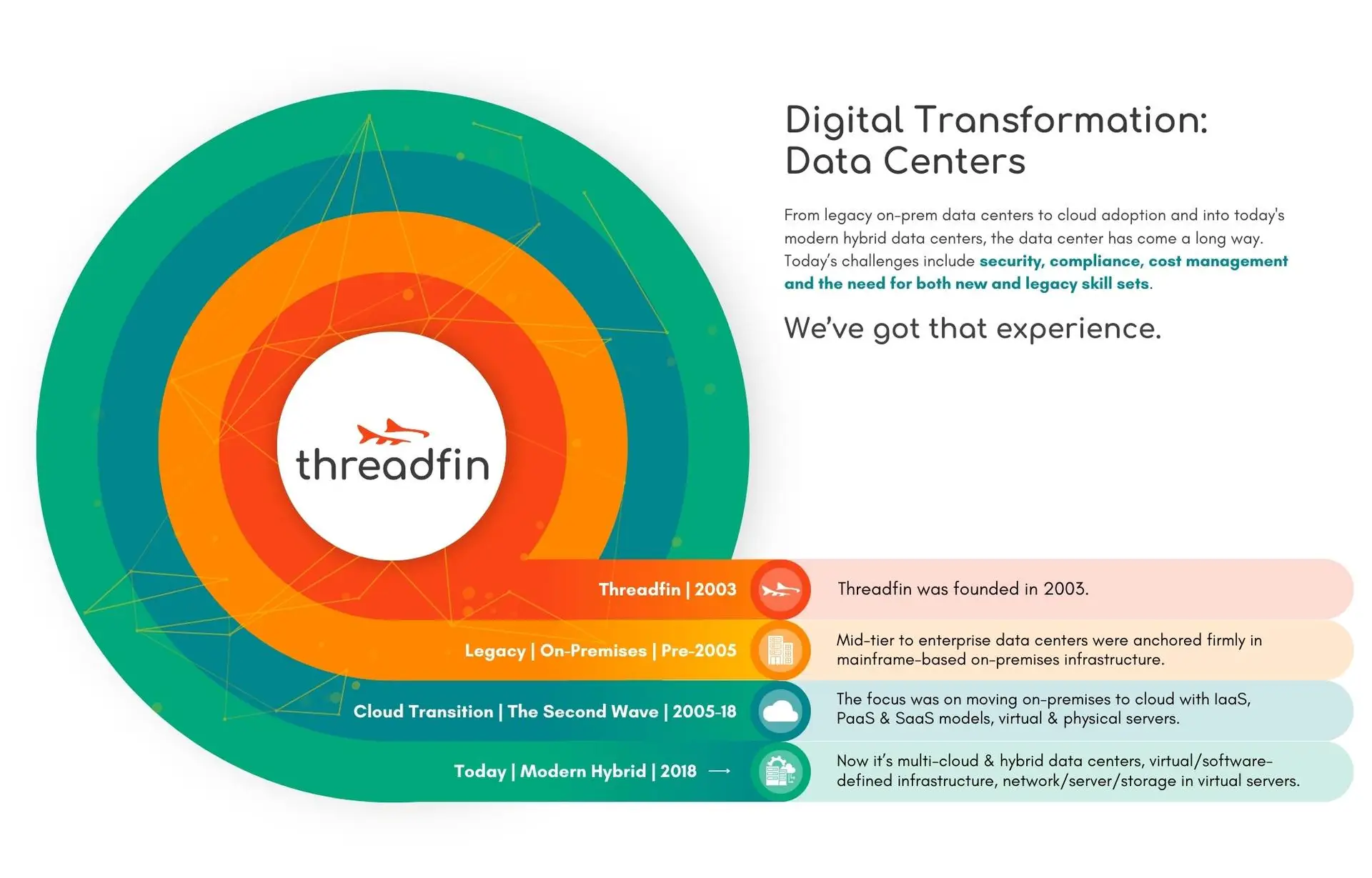 Digital Transformation: Data Centers

From legacy on-prem data centers to cloud adoption and into today's modern hybrid data centers, the data center has come a long way. Today's challenges include security, compliance, cost management and the need for both new and legacy skill sets.

We've got that experience.

threadfin

Threadfin | 2003

Threadfin was founded in 2003.

Legacy | On-Premises | Pre-2005

Mid-tier to enterprise data centers were anchored firmly in mainframe-based on-premises infrastructure.

Cloud Transition | The Second Wave | 2005-18

The focus was on moving on-premises to cloud with IaaS, PaaS & SaaS models, virtual & physical servers.

Today | Modern Hybrid | 2018 →

Now it's multi-cloud & hybrid data centers, virtual/software-defined infrastructure, network/server/storage in virtual servers.